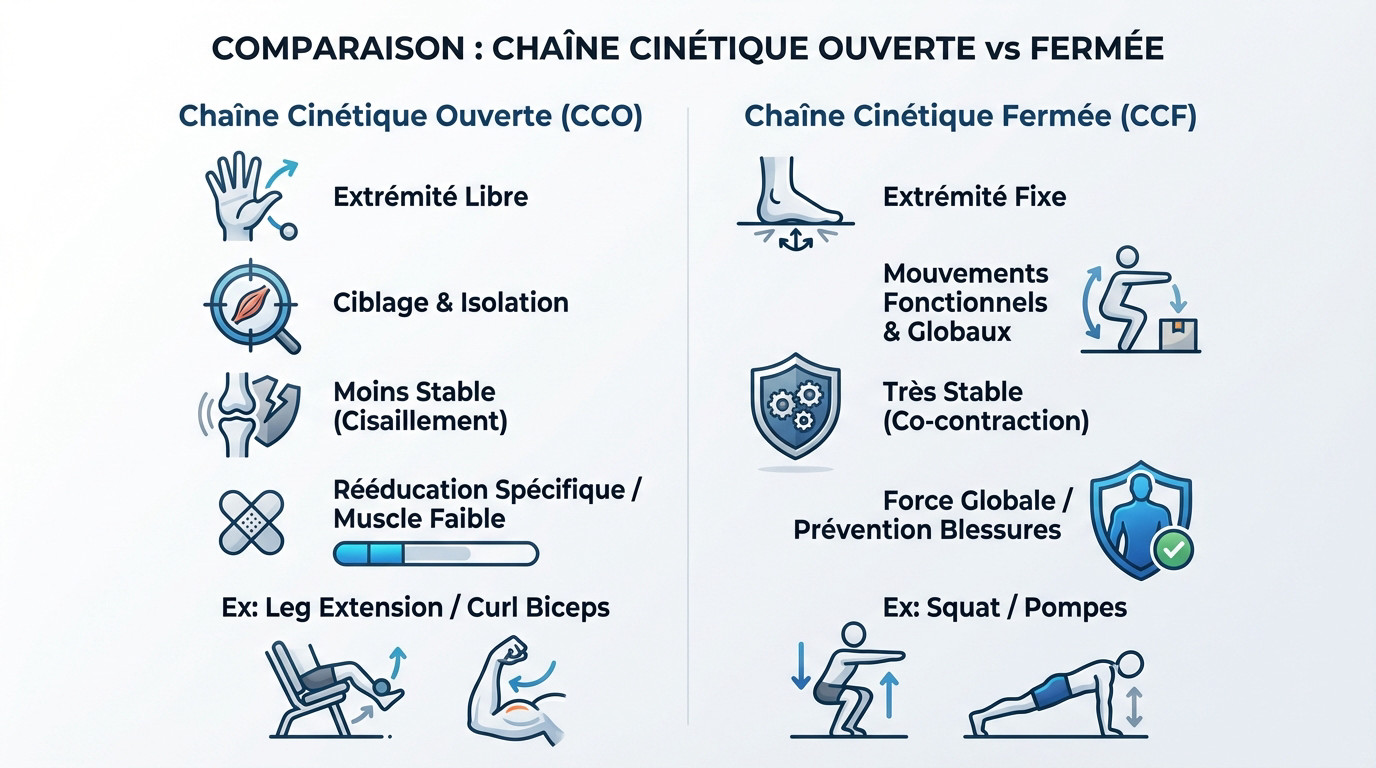 COMPARAISON : CHAÎNE CINÉTIQUE OUVERTE vs FERMÉE

Chaîne Cinétique Ouverte (CCO)

Extrémité Libre

Ciblage & Isolation

Moins Stable (Cisaillement)

Rééducation Spécifique / Muscle Faible

Ex: Leg Extension / Curl Biceps

Chaîne Cinétique Fermée (CCF)

Extrémité Fixe

Mouvements Fonctionnels & Globaux

Très Stable (Co-contraction)

Force Globale / Prévention Blessures

Ex: Squat / Pompes